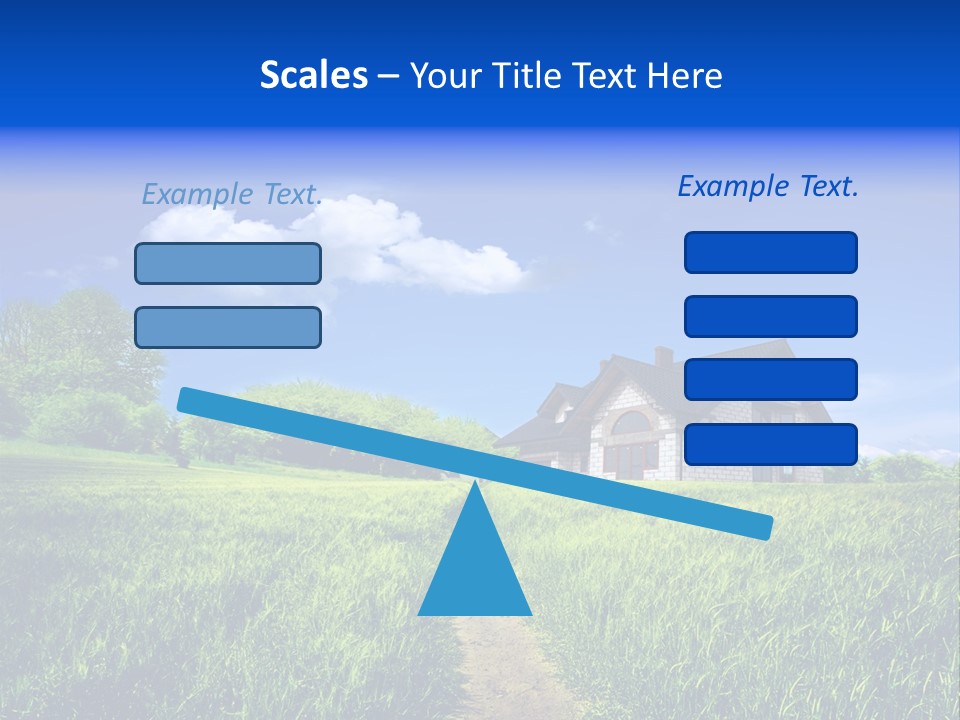 Scales – Your Title Text Here

Example Text.

Example Text.